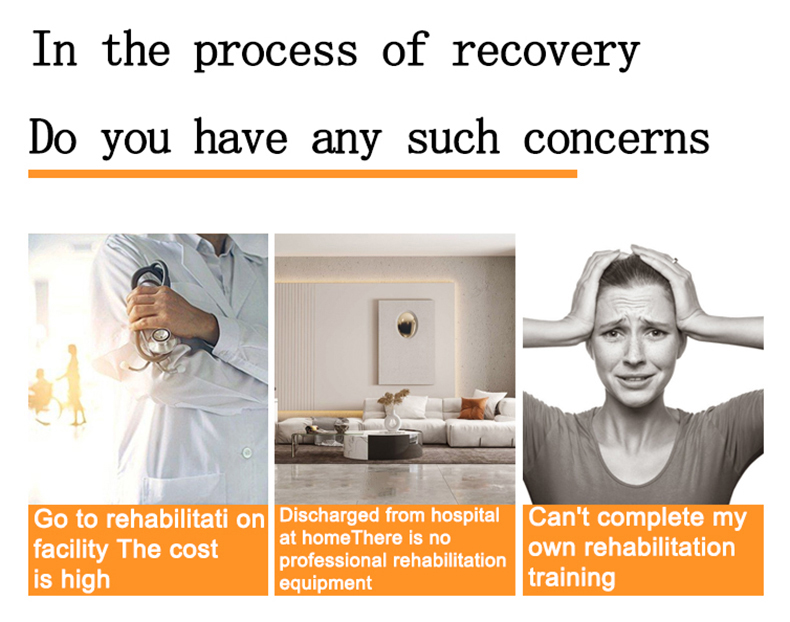 In the process of recovery

Do you have any such concerns

Go to rehabilitati on facility The cost is high

Discharged from hospital at homeThere is no professional rehabilitation equipment

Can't complete my own rehabilitation training